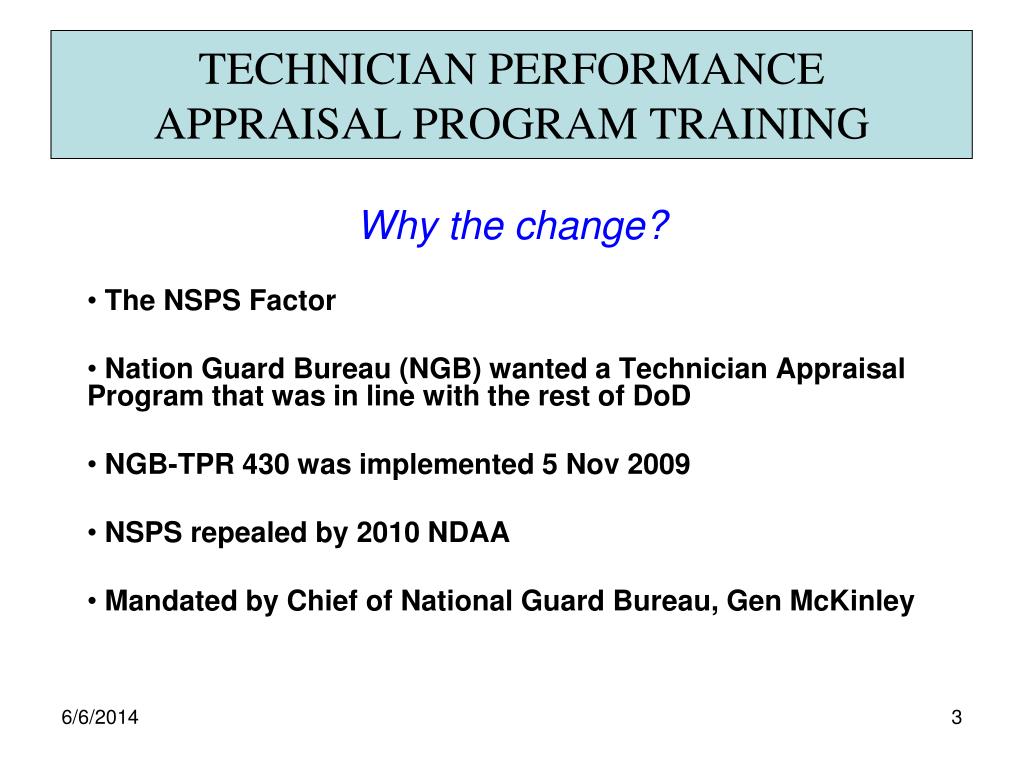 TECHNICIAN PERFORMANCE APPRAISAL PROGRAM TRAINING

Why the change?

• The NSPS Factor

• Nation Guard Bureau (NGB) wanted a Technician Appraisal Program that was in line with the rest of DoD

• NGB-TPR 430 was implemented 5 Nov 2009

• NSPS repealed by 2010 NDAA

• Mandated by Chief of National Guard Bureau, Gen McKinley

6/6/2014

3